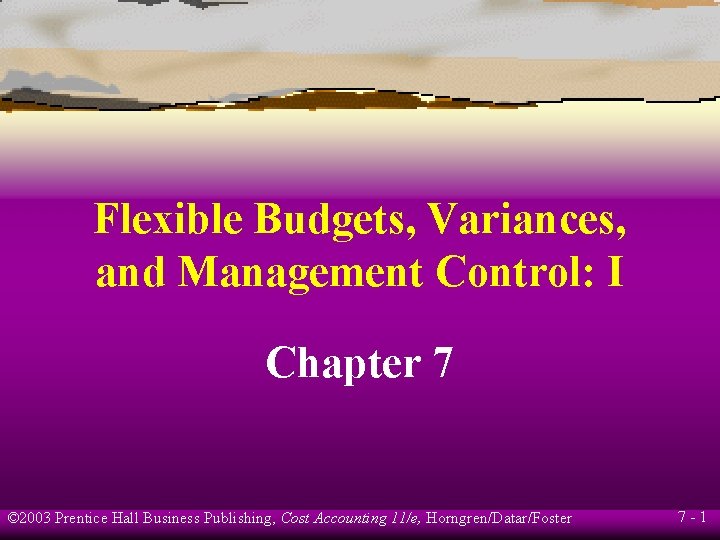 Flexible Budgets, Variances, and Management Control: I

Chapter 7

©2003 Prentice Hall Business Publishing, Cost Accounting 11/e, Horngren/Datar/Foster

7 - 1